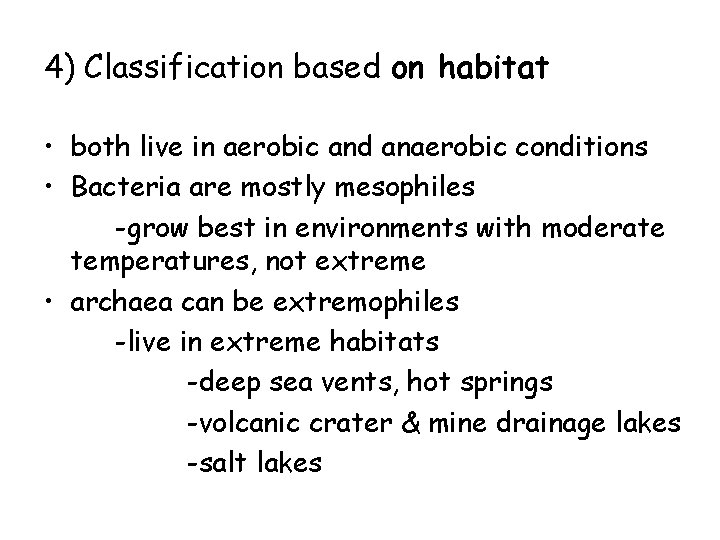 4) Classification based on habitat

• both live in aerobic and anaerobic conditions
• Bacteria are mostly mesophiles
-grow best in environments with moderate temperatures, not extreme
• archaea can be extremophiles
-live in extreme habitats
-deep sea vents, hot springs
-volcanic crater & mine drainage lakes
-salt lakes